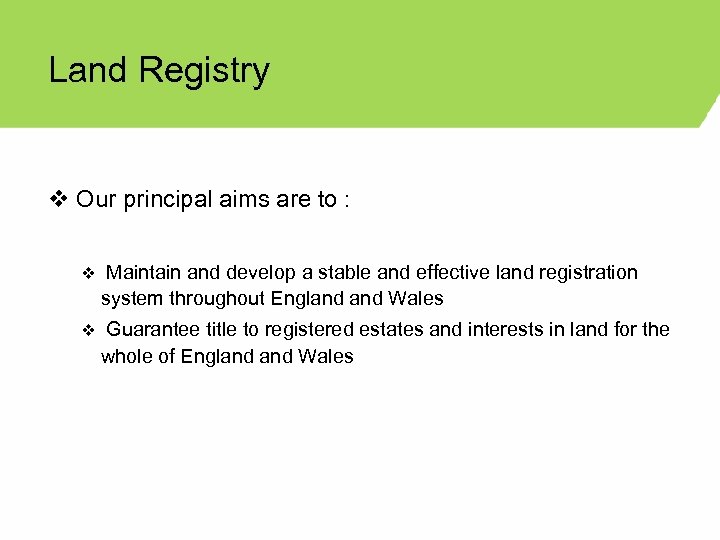 Land Registry

❖ Our principal aims are to :

❖ Maintain and develop a stable and effective land registration system throughout England and Wales

❖ Guarantee title to registered estates and interests in land for the whole of England and Wales